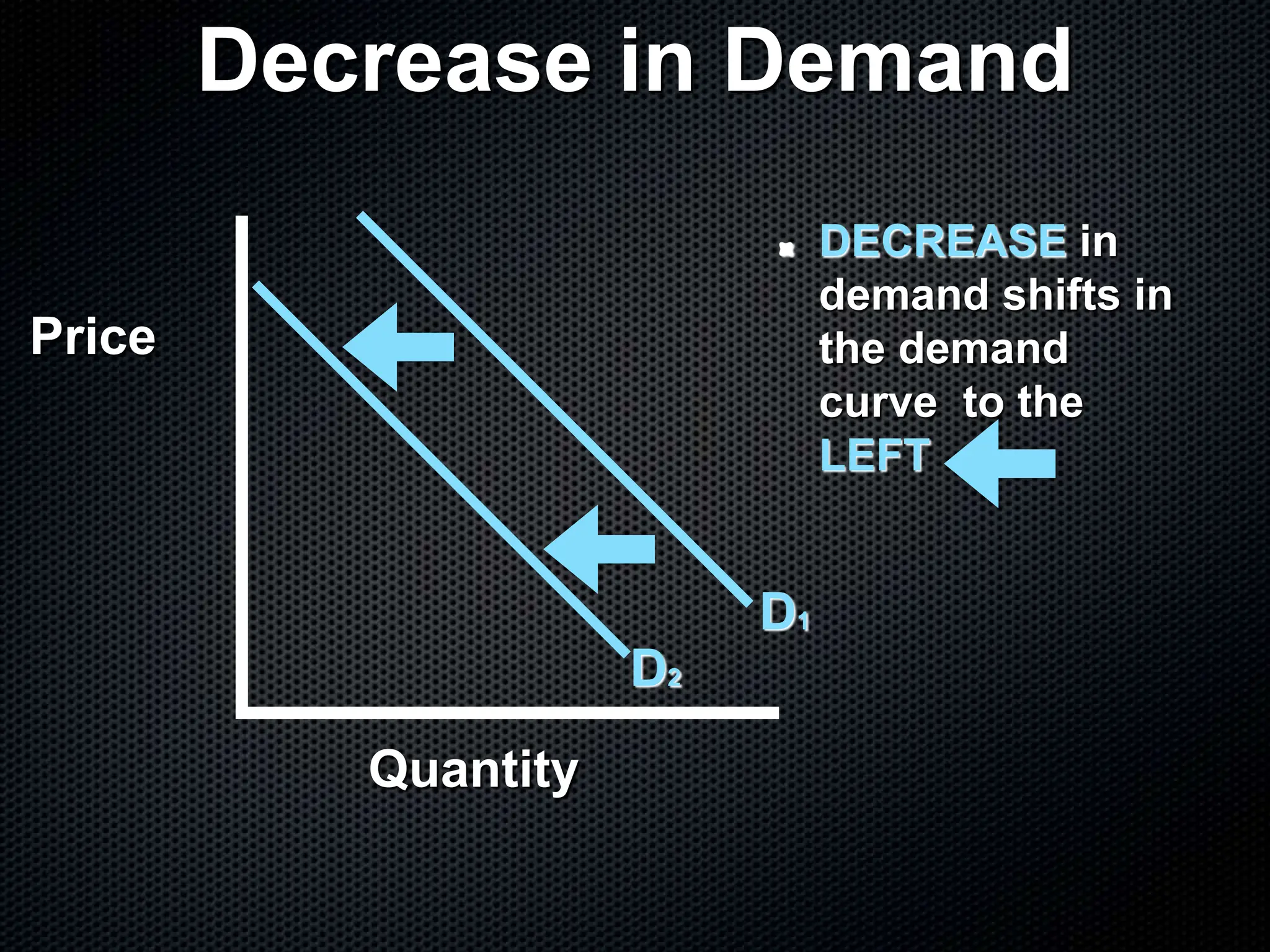 Decrease in Demand

Price

$D_1$

$D_2$

Quantity

DECREASE in demand shifts in the demand curve to the LEFT